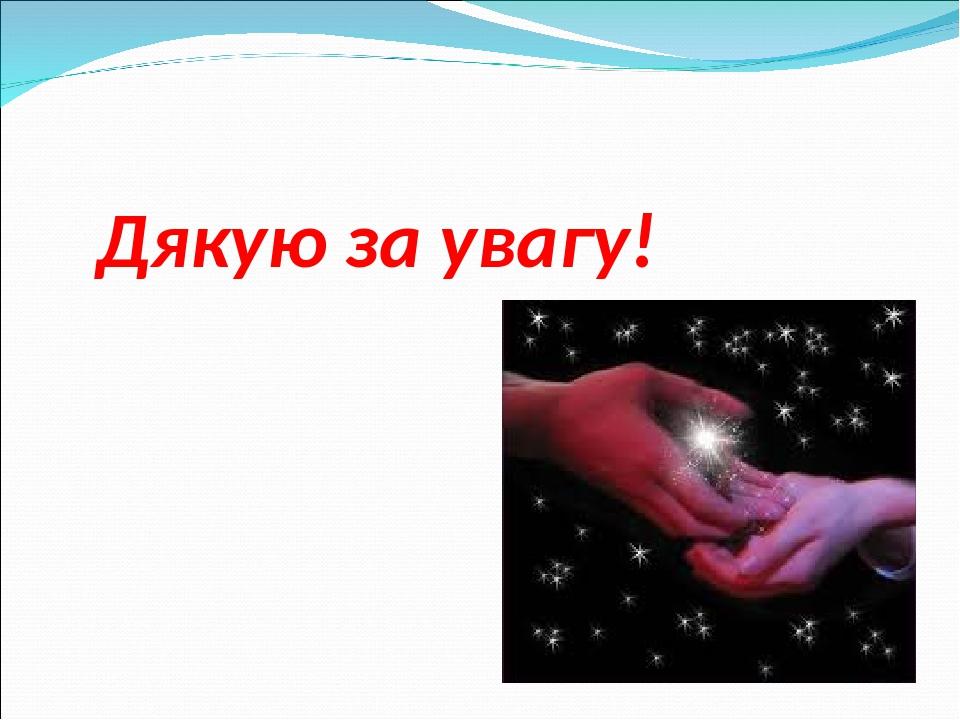 Дякую за увагу!